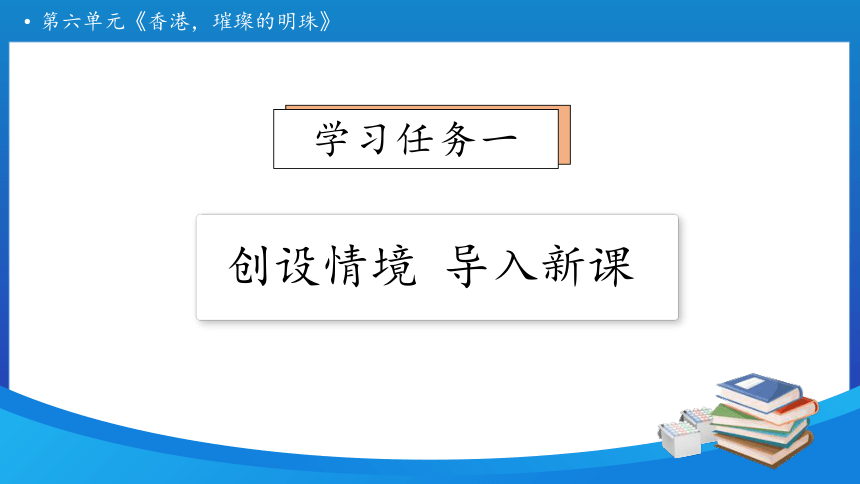 • 第六单元《香港，璀璨的明珠》

学习任务一

创设情境 导入新课